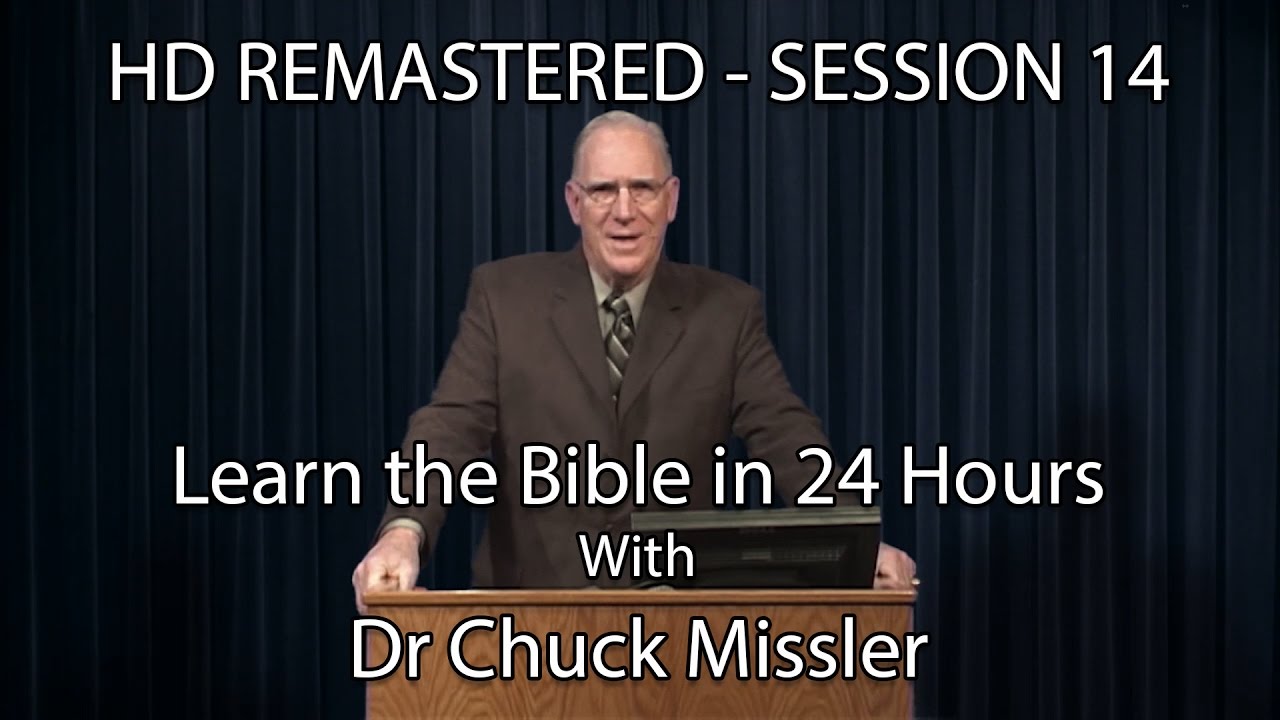 HD REMASTERED - SESSION 14

Learn the Bible in 24 Hours
With
Dr Chuck Missler